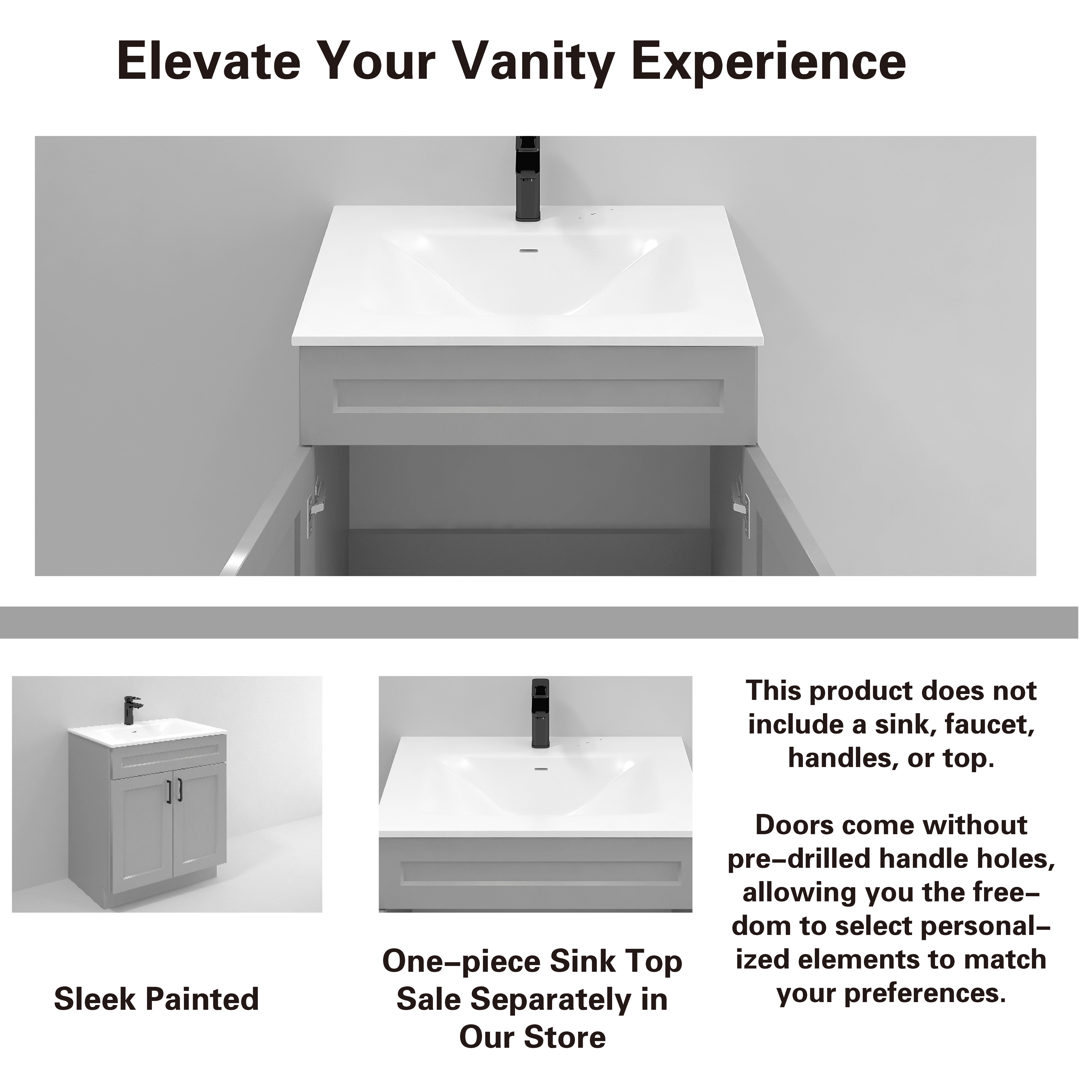 Elevate Your Vanity Experience

Sleek Painted

One–piece Sink Top Sale Separately in Our Store

This product does not include a sink, faucet, handles, or top.

Doors come without pre–drilled handle holes, allowing you the freedom to select personalized elements to match your preferences.